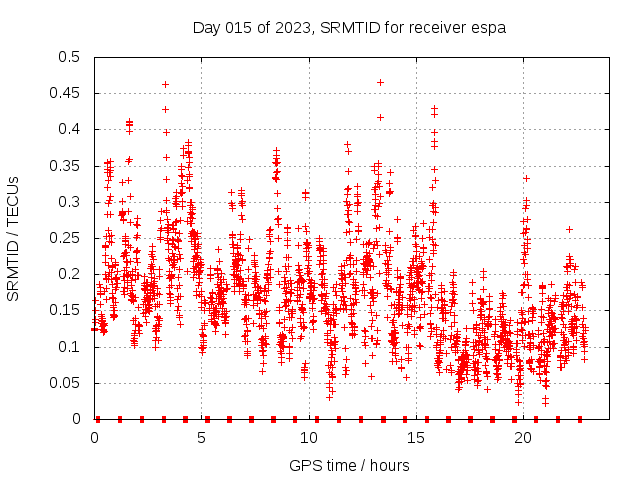 Day 015 of 2023, SRMTID for receiver espa

SRMTID / TECUs

0.5
0.45
0.4
0.35
0.3
0.25
0.2
0.15
0.1
0.05
0

0
5
10
15
20

GPS time / hours